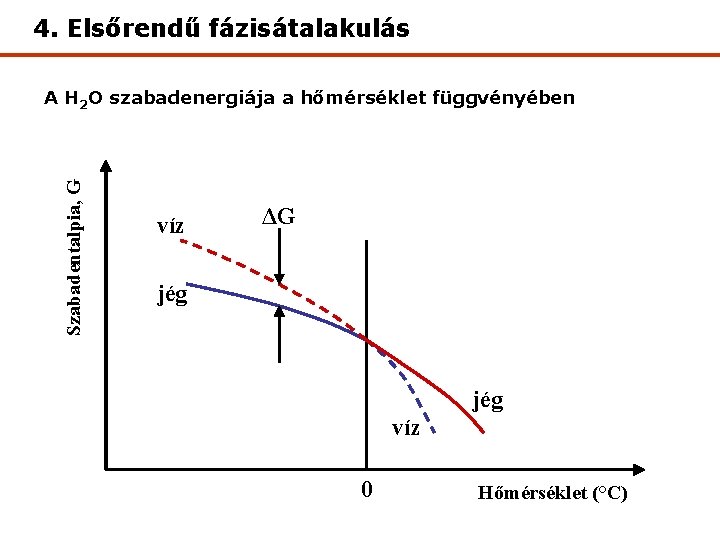 4. Elsőrendű fázisátalakulás

A $H_2O$ szabadenergiája a hőmérséklet függvényében

Szabadentalpia, G

víz

$\Delta G$

jég

jég

víz

0

Hőmérséklet (°C)